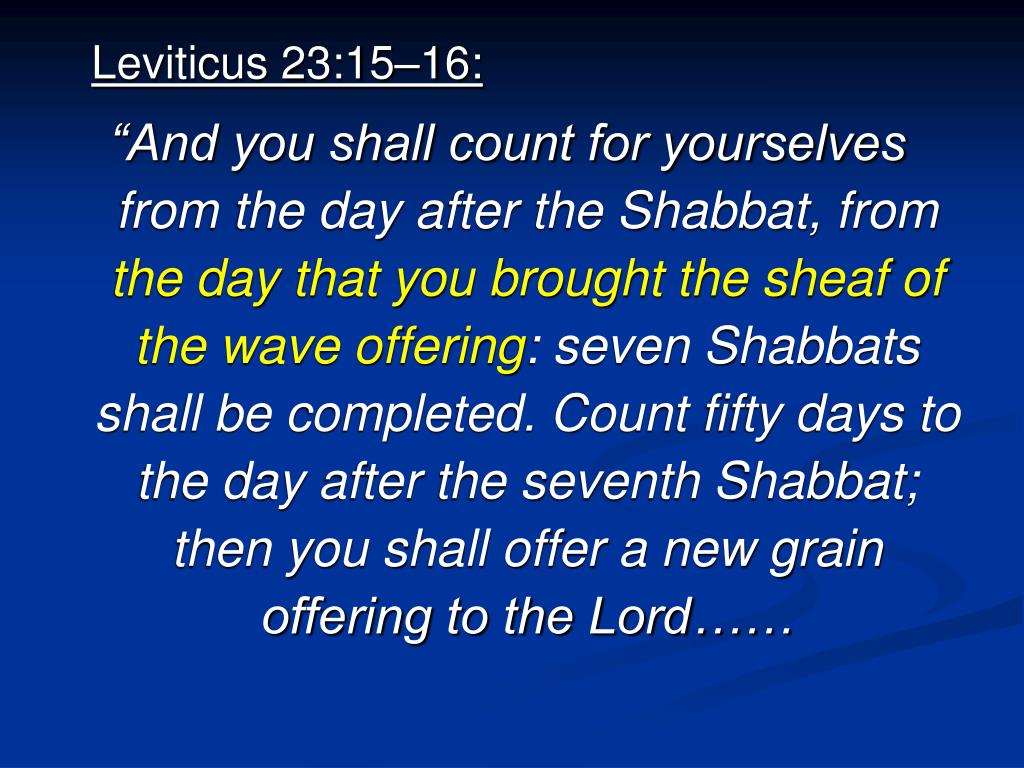 Leviticus 23:15–16:

“And you shall count for yourselves from the day after the Shabbat, from the day that you brought the sheaf of the wave offering: seven Shabbats shall be completed. Count fifty days to the day after the seventh Shabbat; then you shall offer a new grain offering to the Lord……